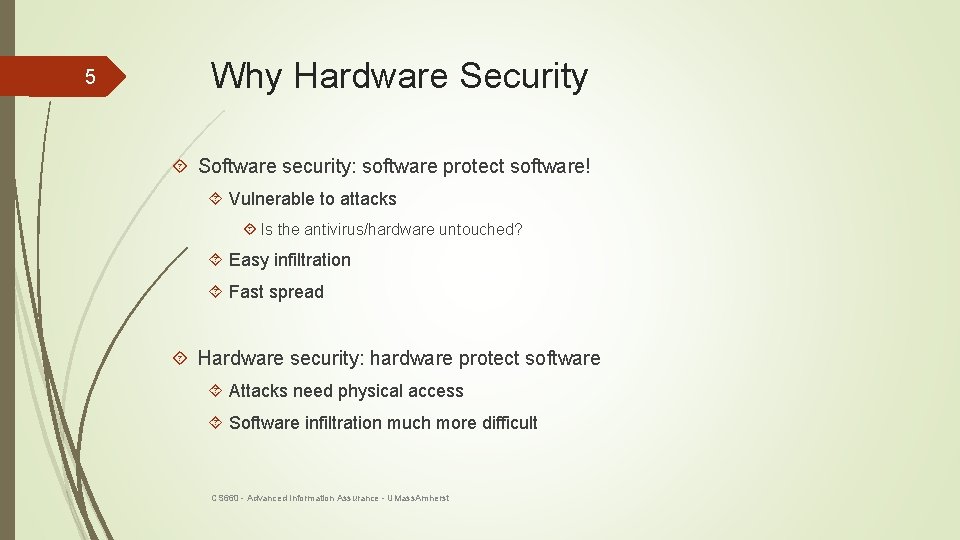 5

Why Hardware Security

Software security: software protect software!

Vulnerable to attacks

Is the antivirus/hardware untouched?

Easy infiltration

Fast spread

Hardware security: hardware protect software

Attacks need physical access

Software infiltration much more difficult

CS660 - Advanced Information Assurance - UMassAmherst